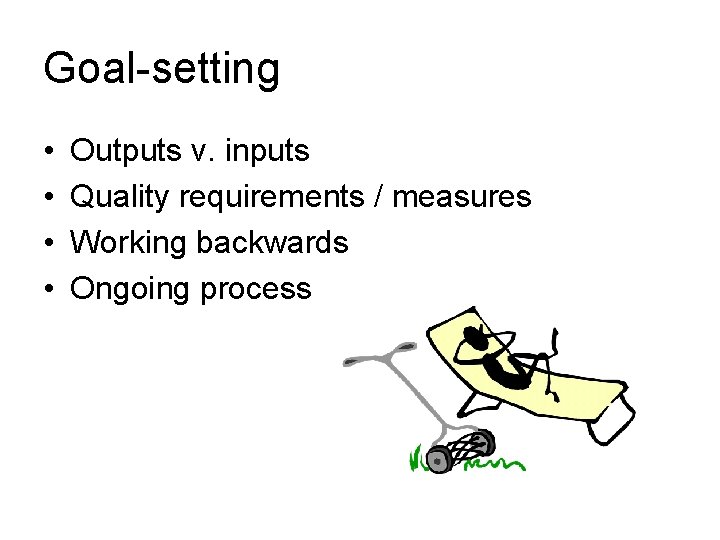 Goal-setting

• Outputs v. inputs
• Quality requirements / measures
• Working backwards
• Ongoing process